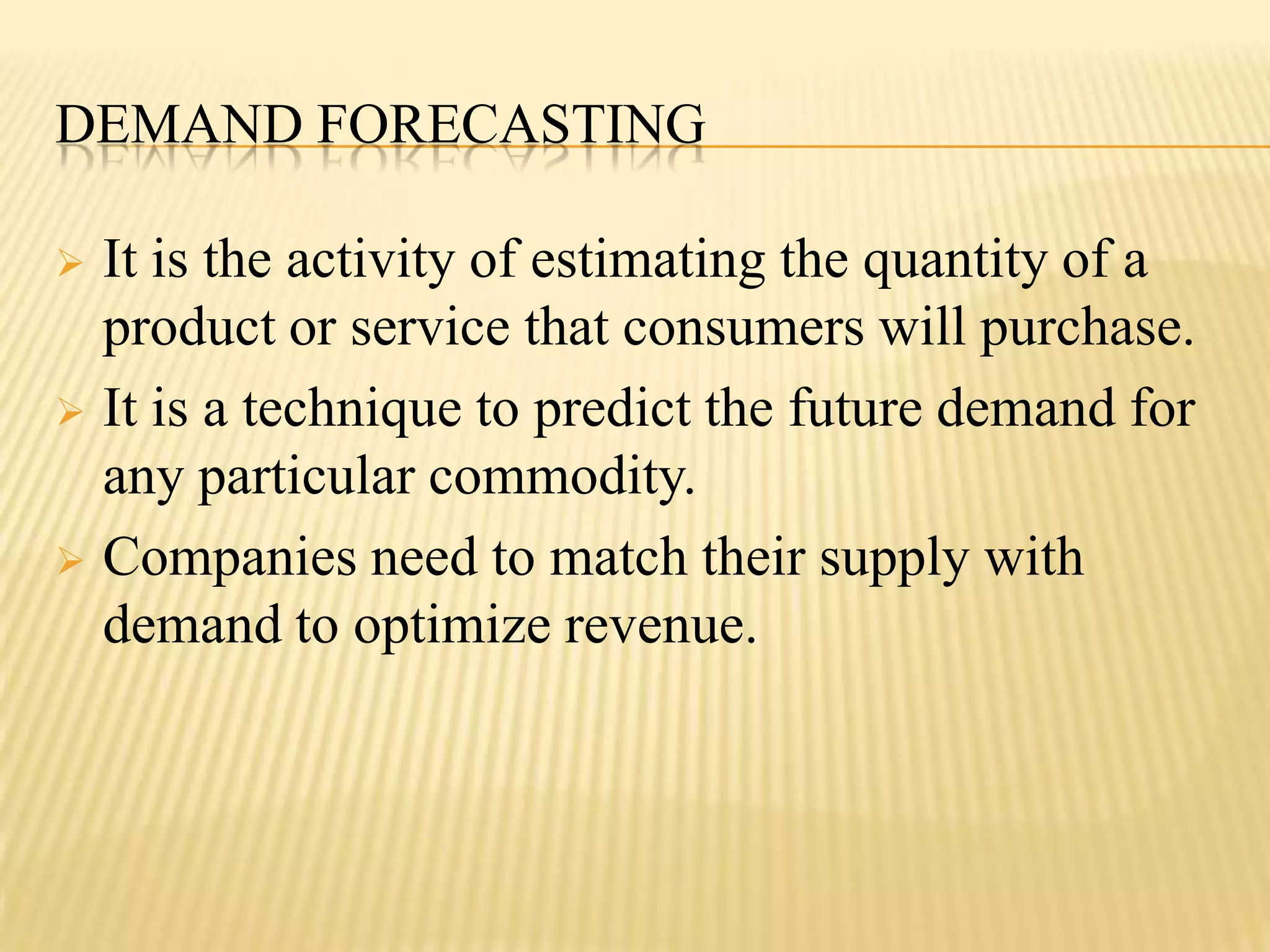 DEMAND FORECASTING

➢ It is the activity of estimating the quantity of a product or service that consumers will purchase.

➢ It is a technique to predict the future demand for any particular commodity.

➢ Companies need to match their supply with demand to optimize revenue.